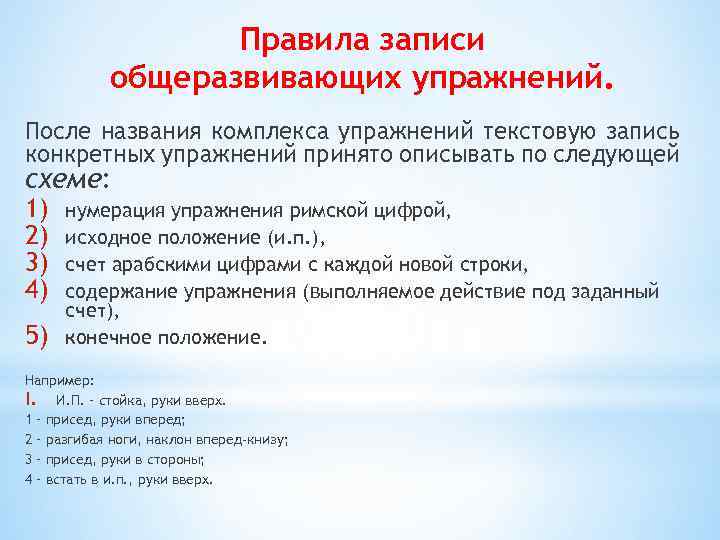 Правила записи общеразвивающих упражнений.

После названия комплекса упражнений текстовую запись конкретных упражнений принято описывать по следующей схеме:

1) нумерация упражнения римской цифрой,
2) исходное положение (и.п.),
3) счет арабскими цифрами с каждой новой строки,
4) содержание упражнения (выполняемое действие под заданный счет),
5) конечное положение.

Например:
I. И.П. - стойка, руки вверх.
1 - присед, руки вперед;
2 - разгибая ноги, наклон вперед-книзу;
3 - присед, руки в стороны;
4 - встать в и.п., руки вверх.